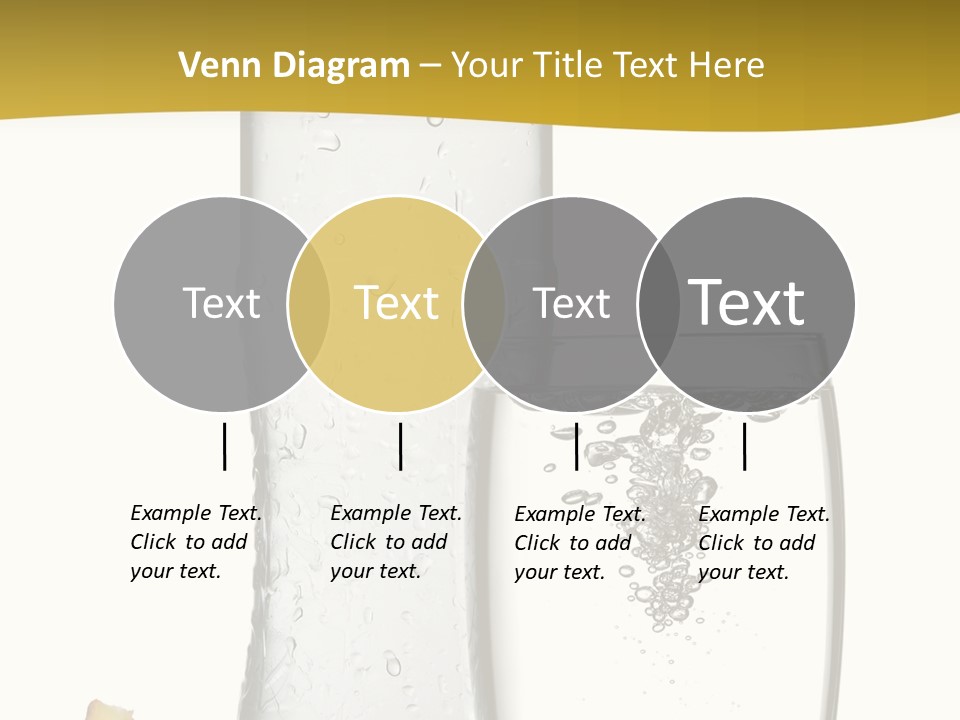 Venn Diagram – Your Title Text Here

Text

Text

Text

Text

Example Text. Click to add your text.

Example Text. Click to add your text.

Example Text. Click to add your text.

Example Text. Click to add your text.